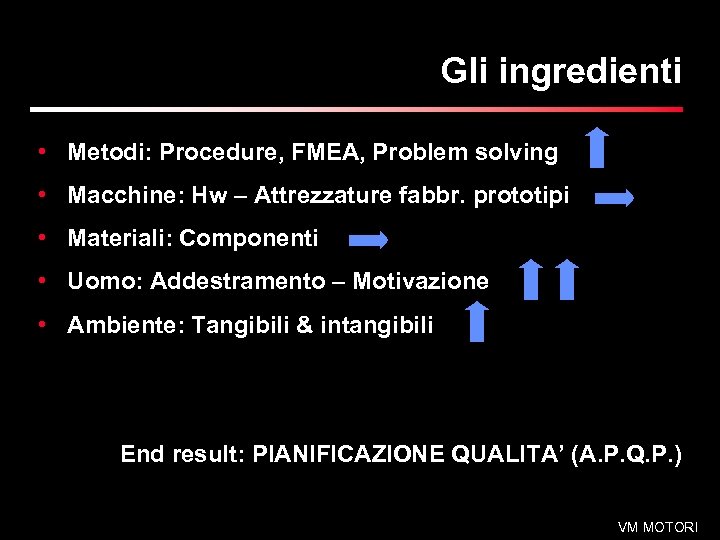 Gli ingredienti

• Metodi: Procedure, FMEA, Problem solving
• Macchine: Hw – Attrezzature fabbr. prototipi
• Materiali: Componenti
• Uomo: Addestramento – Motivazione
• Ambiente: Tangibili & intangibili

End result: PIANIFICAZIONE QUALITA' (A.P.Q.P.)

VM MOTORI